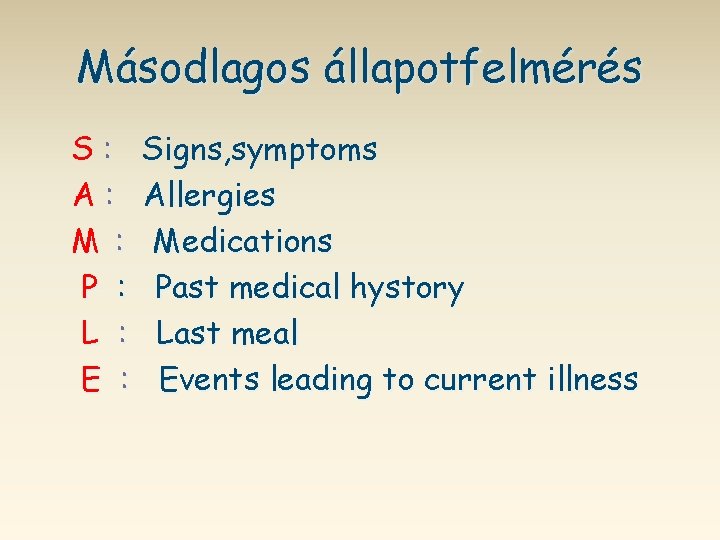 Másodlagos állapotfelmérés

S : Signs,symptoms
A : Allergies
M : Medications
P : Past medical hystory
L : Last meal
E : Events leading to current illness